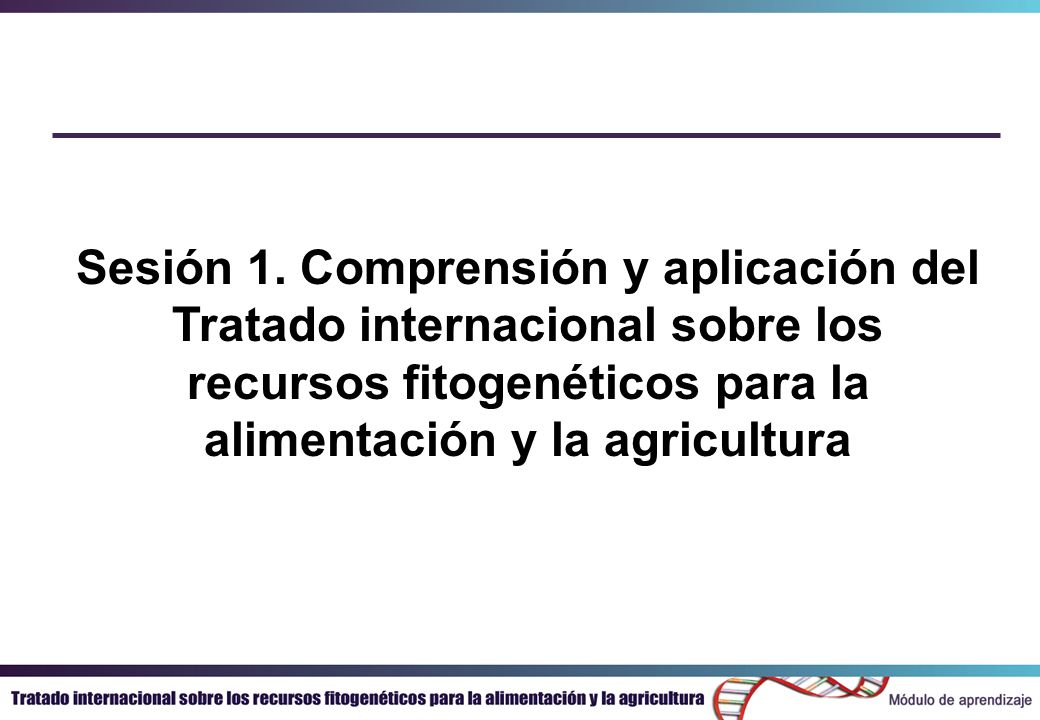 Sesión 1. Comprensión y aplicación del Tratado internacional sobre los recursos fitogenéticos para la alimentación y la agricultura

Tratado internacional sobre los recursos fitogenéticos para la alimentación y la agricultura

Módulo de aprendizaje